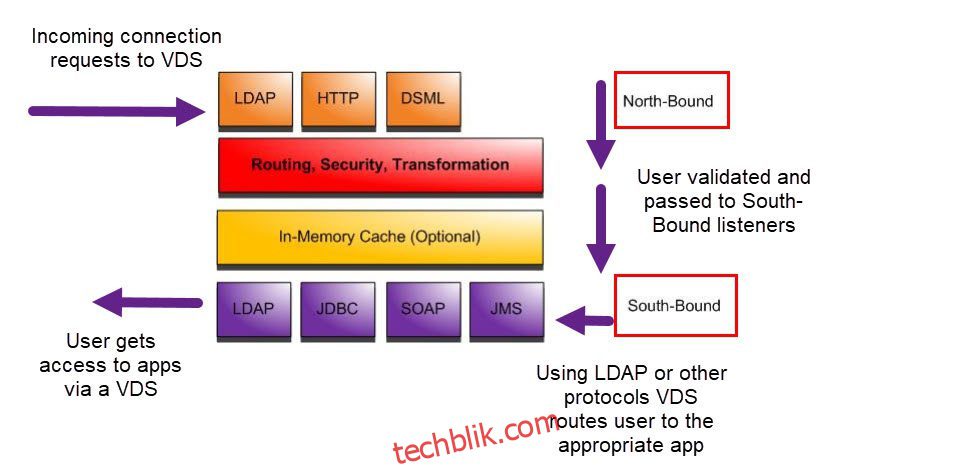 Incoming connection requests to VDS

LDAP HTTP DSML

North-Bound

Routing, Security, Transformation

User validated and passed to South-Bound listeners

In-Memory Cache (Optional)

LDAP JDBC SOAP JMS

South-Bound

User gets access to apps via a VDS

Using LDAP or other protocols VDS routes user to the appropriate app

techblik.com